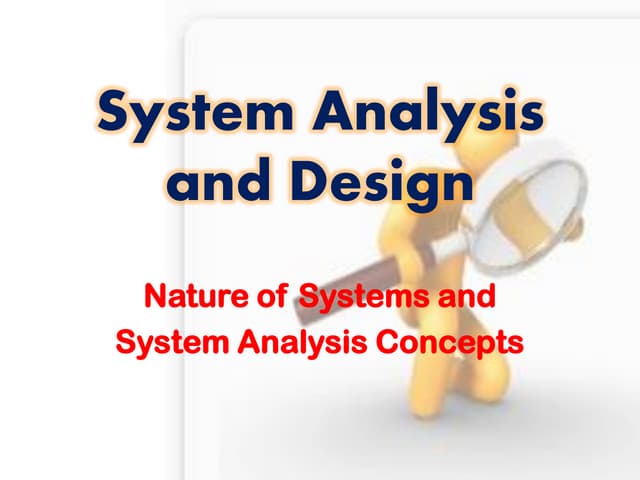 System Analysis and Design

Nature of Systems and System Analysis Concepts